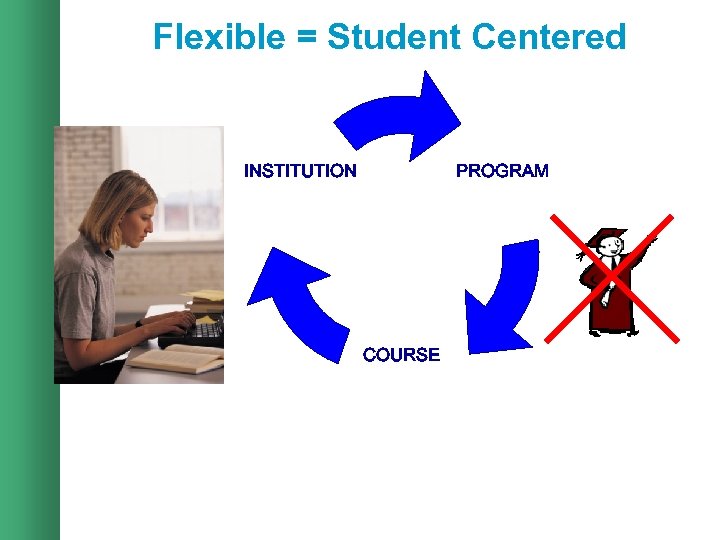 Flexible = Student Centered

INSTITUTION

PROGRAM

COURSE